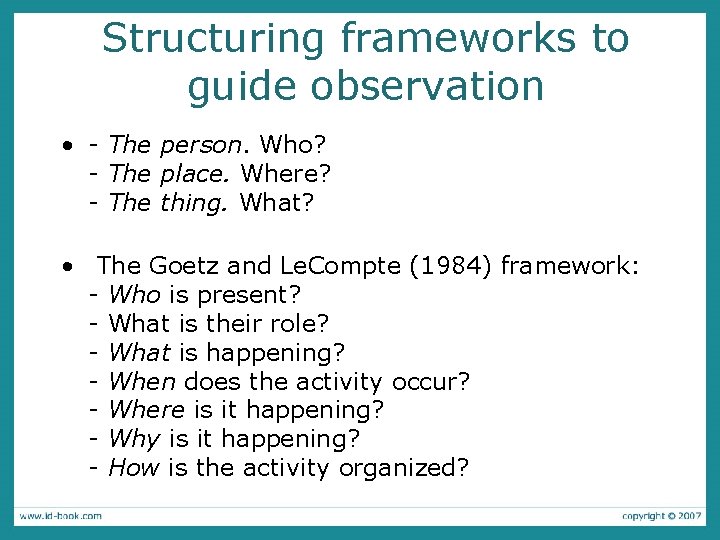 Structuring frameworks to guide observation

• - The person. Who?
- The place. Where?
- The thing. What?

• The Goetz and LeCompte (1984) framework:
- Who is present?
- What is their role?
- What is happening?
- When does the activity occur?
- Where is it happening?
- Why is it happening?
- How is the activity organized?

www.id-book.com

copyright © 2007